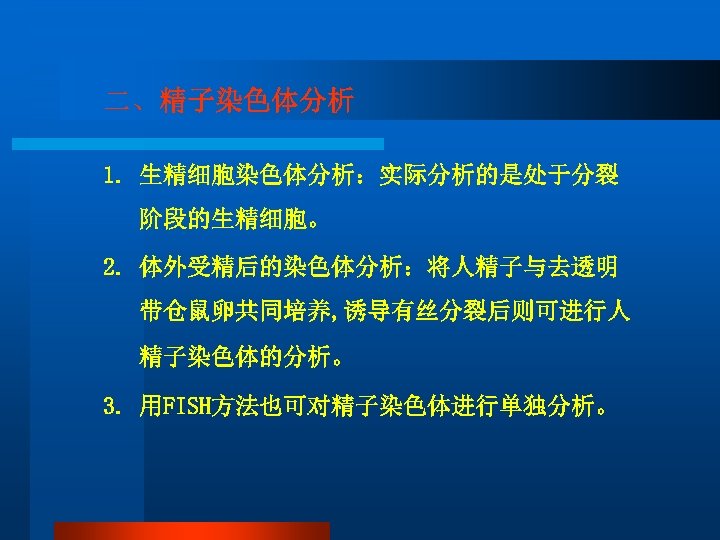 二、精子染色体分析

1. 生精细胞染色体分析：实际分析的是处于分裂阶段的生精细胞。

2. 体外受精后的染色体分析：将人精子与去透明带仓鼠卵共同培养，诱导有丝分裂后则可进行人精子染色体的分析。

3. 用FISH方法也可对精子染色体进行单独分析。